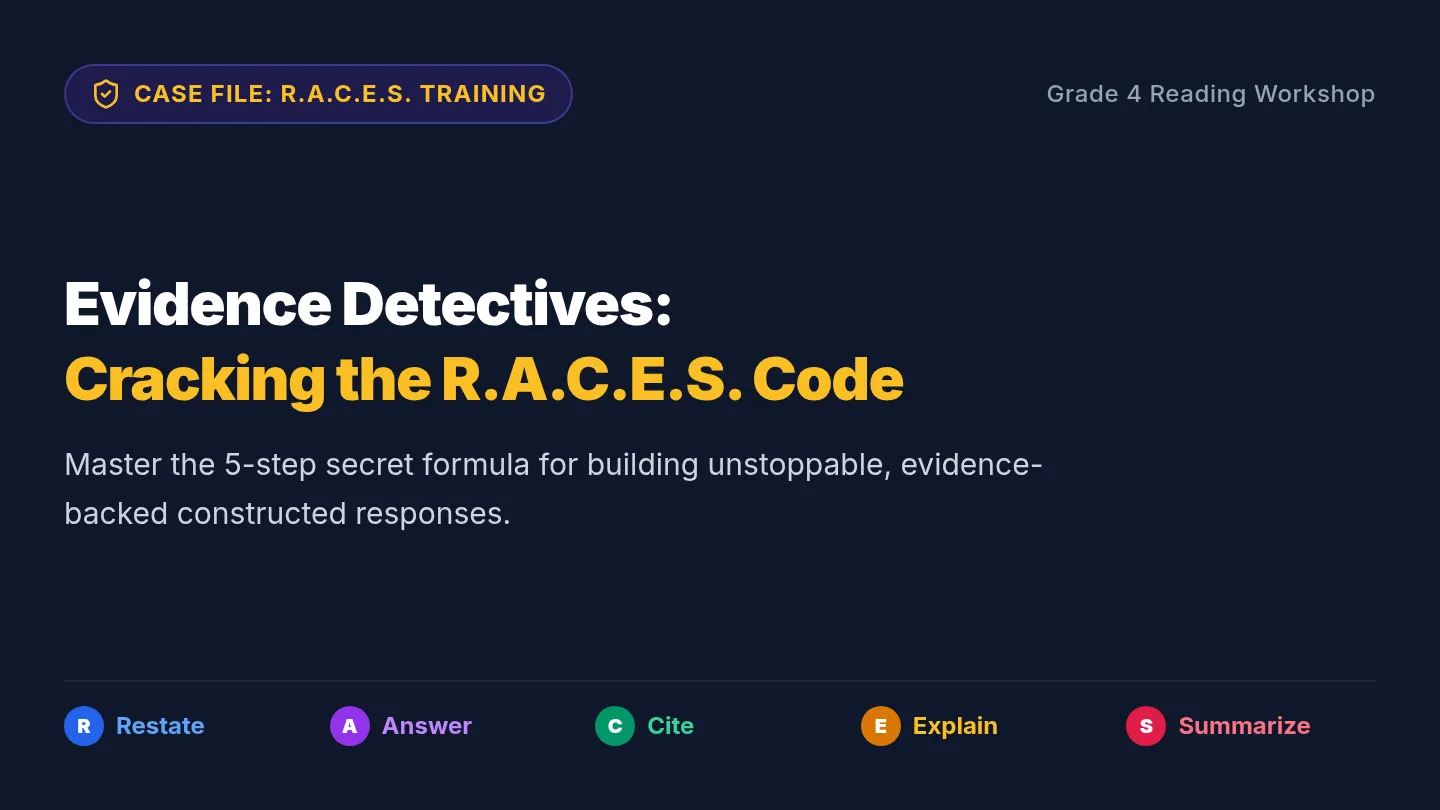 CASE FILE: R.A.C.E.S. TRAINING

Grade 4 Reading Workshop

Evidence Detectives:
Cracking the R.A.C.E.S. Code

Master the 5-step secret formula for building unstoppable, evidence-backed constructed responses.

R Restate
A Answer
C Cite
E Explain
S Summarize